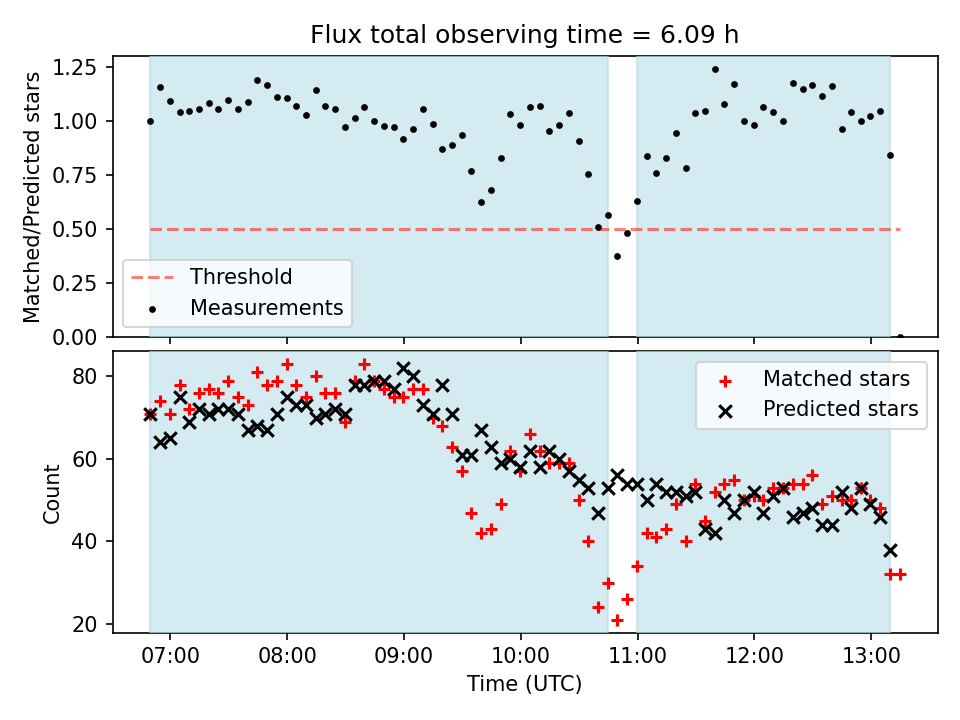 Flux total observing time = 6.09 h

Matched/Predicted stars

1.25
1.00
0.75
0.50
0.25
0.00

Threshold
Measurements

Count

80
60
40
20

Matched stars
Predicted stars

07:00 08:00 09:00 10:00 11:00 12:00 13:00

Time (UTC)